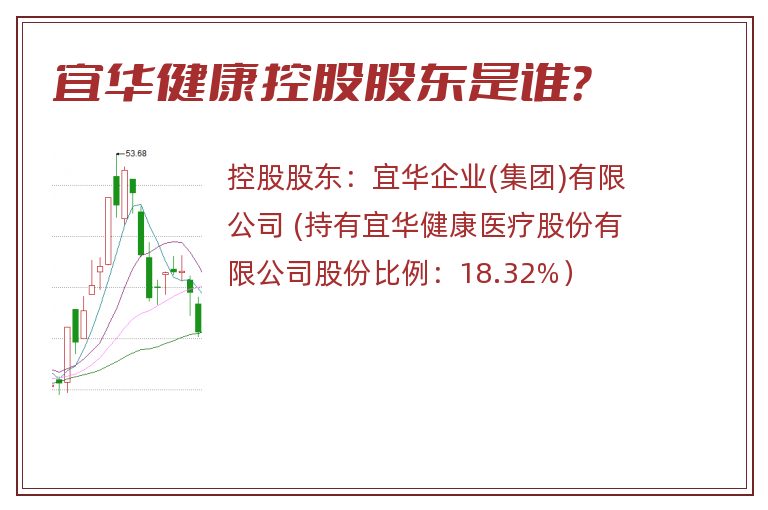 宜华健康控股股东是谁?

53.68

控股股东：宜华企业(集团)有限公司 (持有宜华健康医疗股份有限公司股份比例：18.32%)